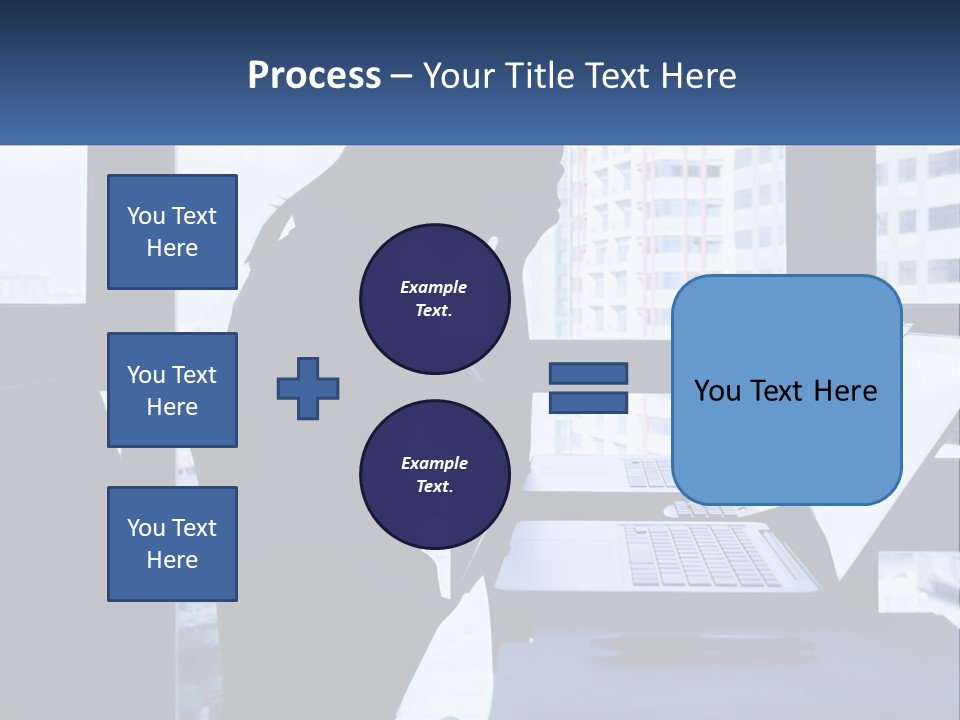 Process – Your Title Text Here

You Text Here

You Text Here

You Text Here

Example Text.

Example Text.

You Text Here